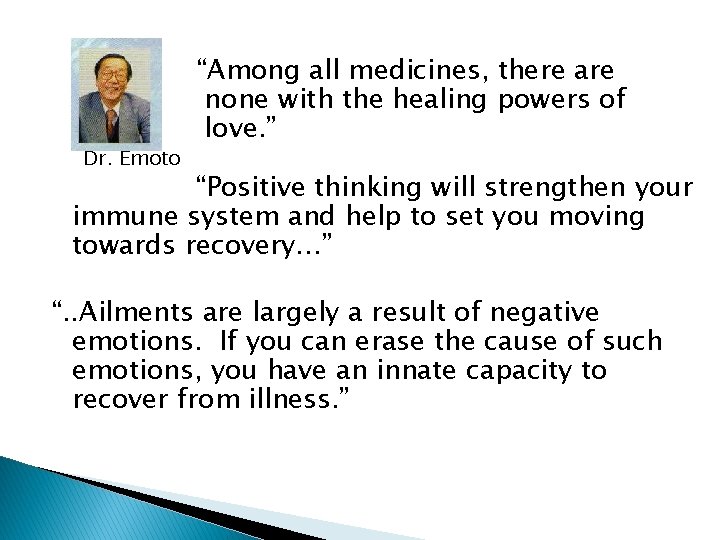 “Among all medicines, there are none with the healing powers of love.”

Dr. Emoto

“Positive thinking will strengthen your immune system and help to set you moving towards recovery…”

“..Ailments are largely a result of negative emotions. If you can erase the cause of such emotions, you have an innate capacity to recover from illness.”